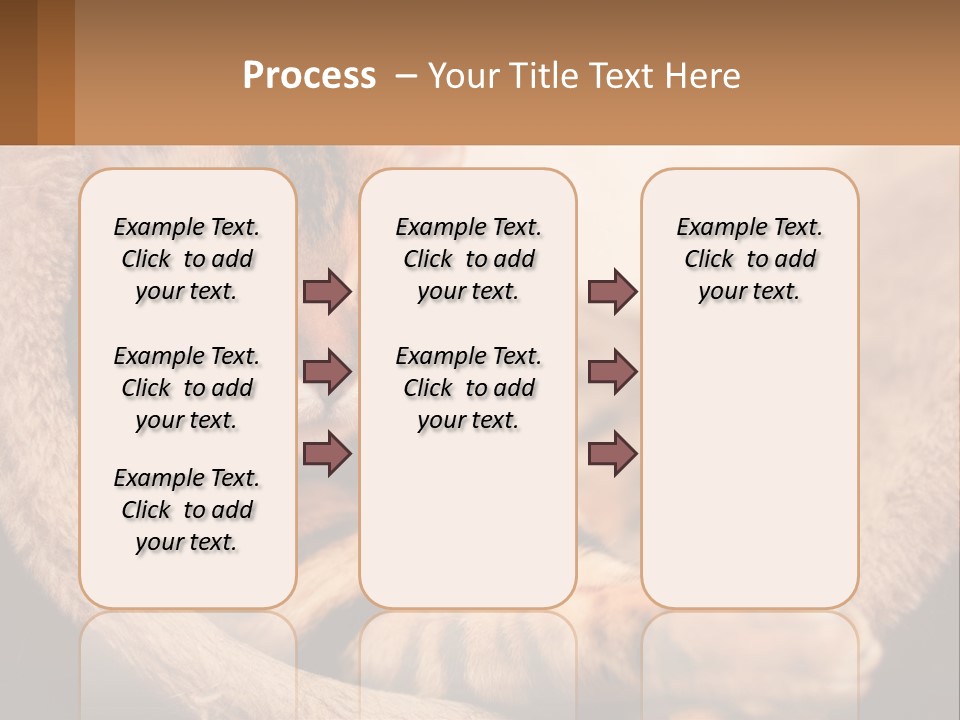 Process – Your Title Text Here

Example Text. Click to add your text.

Example Text. Click to add your text.

Example Text. Click to add your text.

Example Text. Click to add your text.

Example Text. Click to add your text.

Example Text. Click to add your text.